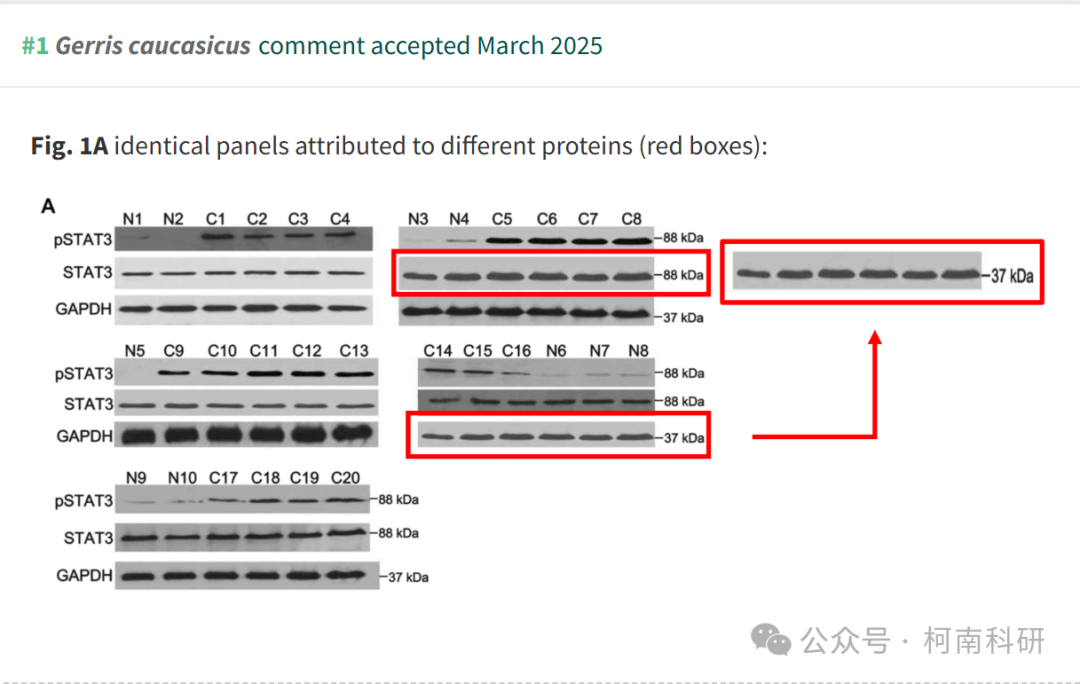 #1 Gerris caucasicus comment accepted March 2025

Fig. 1A identical panels attributed to different proteins (red boxes):

A

N1 N2 C1 C2 C3 C4
pSTAT3
STAT3
GAPDH

N3 N4 C5 C6 C7 C8
88 kDa
88 kDa
37 kDa

37 kDa

N5 C9 C10 C11 C12 C13
pSTAT3
STAT3
GAPDH

C14 C15 C16 N6 N7 N8
88 kDa
88 kDa
37 kDa

N9 N10 C17 C18 C19 C20
pSTAT3 88 kDa
STAT3 88 kDa
GAPDH 37 kDa

公众号 · 柯南科研